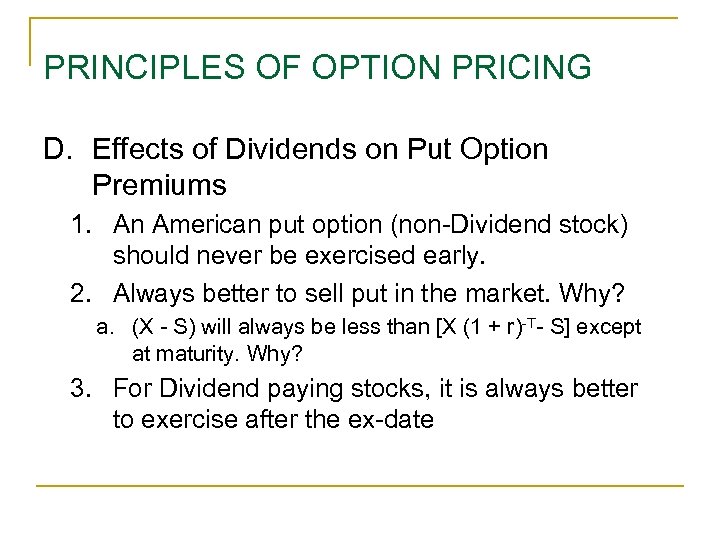 PRINCIPLES OF OPTION PRICING

D. Effects of Dividends on Put Option Premiums

1. An American put option (non-Dividend stock) should never be exercised early.

2. Always better to sell put in the market. Why?

a. (X - S) will always be less than [X $(1 + r)^{-T}$- S] except at maturity. Why?

3. For Dividend paying stocks, it is always better to exercise after the ex-date